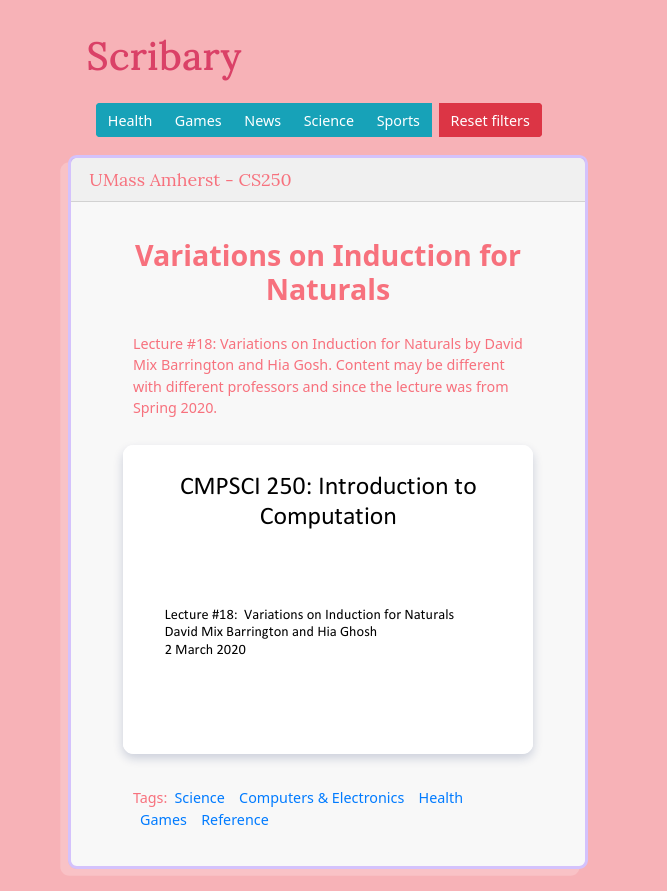 Scribary

Health Games News Science Sports Reset filters

UMass Amherst - CS250

Variations on Induction for Naturals

Lecture #18: Variations on Induction for Naturals by David Mix Barrington and Hia Gosh. Content may be different with different professors and since the lecture was from Spring 2020.

CMPSCI 250: Introduction to Computation

Lecture #18: Variations on Induction for Naturals
David Mix Barrington and Hia Ghosh
2 March 2020

Tags: Science Computers & Electronics Health Games Reference